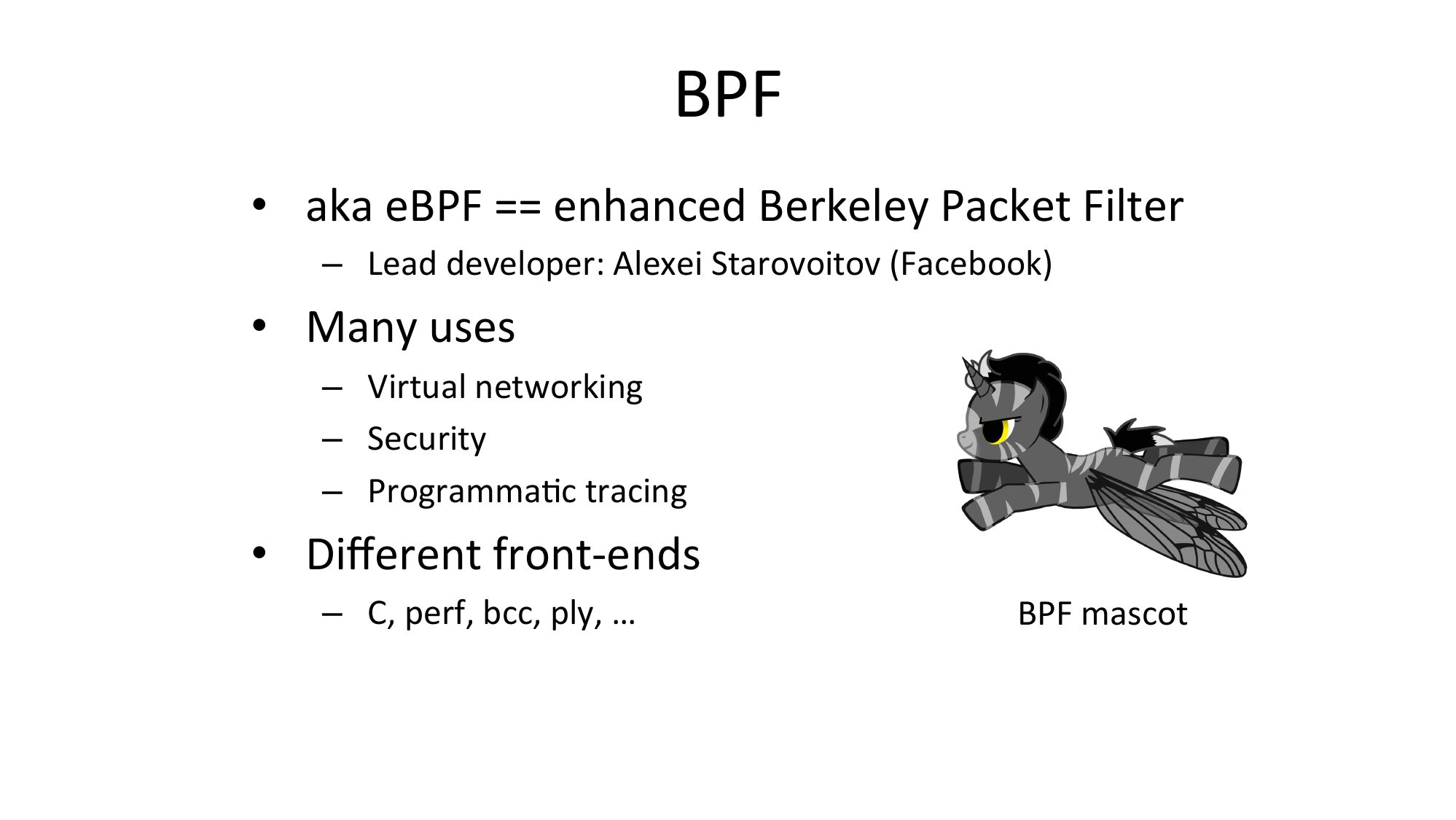 BPF

• aka eBPF == enhanced Berkeley Packet Filter
– Lead developer: Alexei Starovoitov (Facebook)

• Many uses
– Virtual networking
– Security
– Programmatic tracing

• Different front-ends
– C, perf, bcc, ply, …

BPF mascot